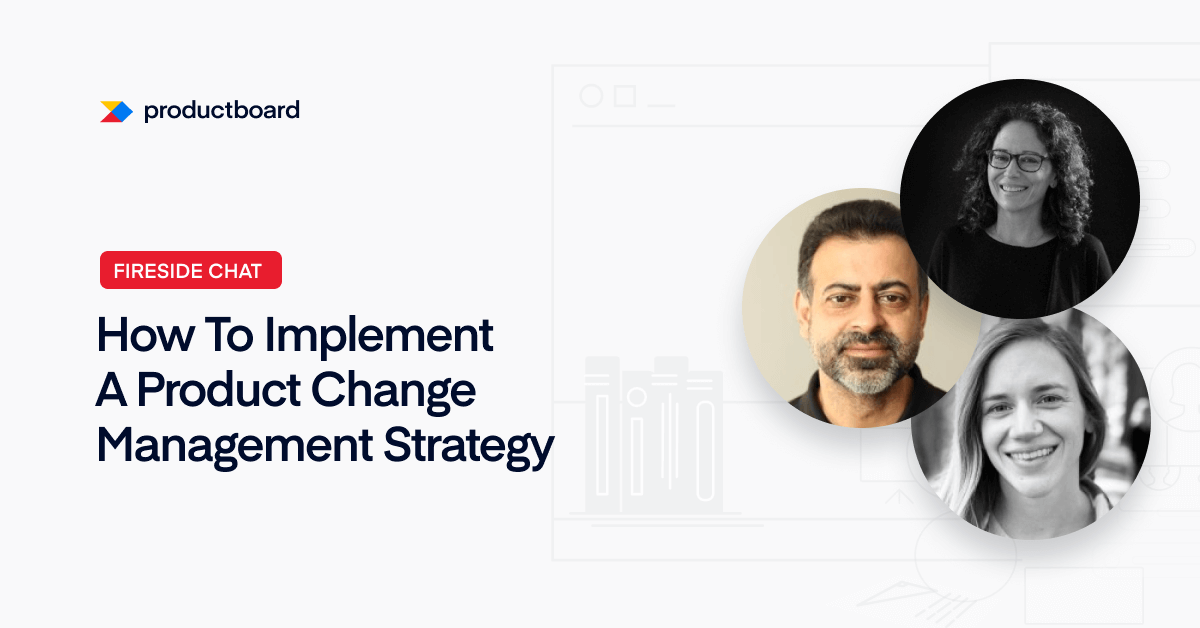 productboard

FIRESIDE CHAT

How To Implement A Product Change Management Strategy